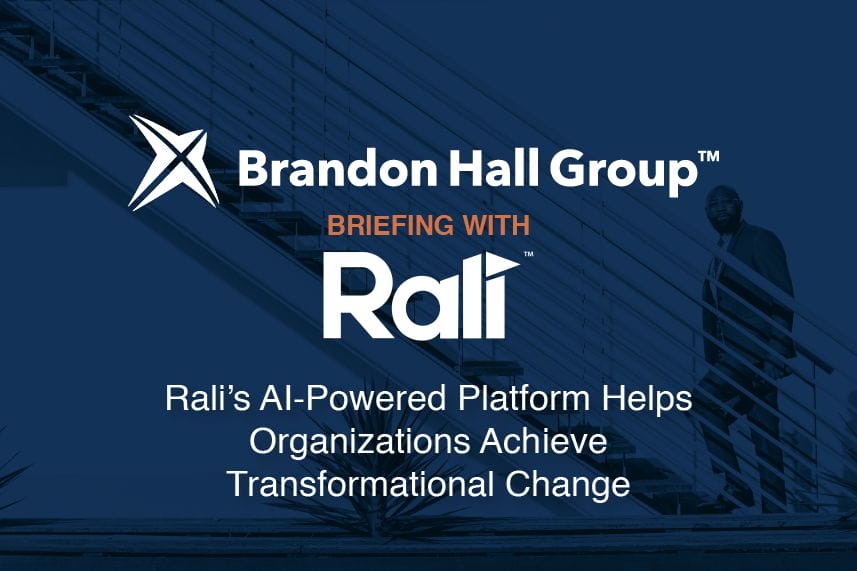 Brandon Hall Group™

BRIEFING WITH

Rali™

Rali's AI-Powered Platform Helps Organizations Achieve Transformational Change